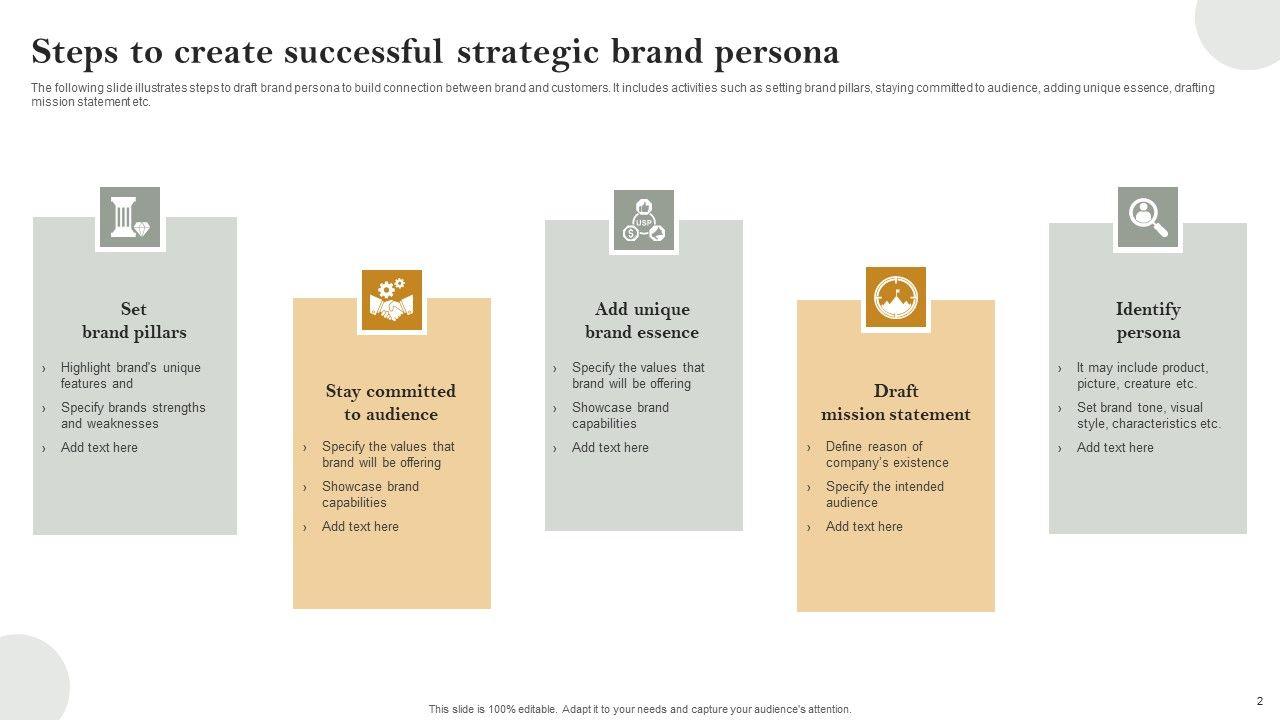 Steps to create successful strategic brand persona

The following slide illustrates steps to draft brand persona to build connection between brand and customers. It includes activities such as setting brand pillars, staying committed to audience, adding unique essence, drafting mission statement etc.

Set brand pillars

› Highlight brand's unique features and

› Specify brands strengths and weaknesses

› Add text here

Stay committed to audience

› Specify the values that brand will be offering

› Showcase brand capabilities

› Add text here

USP

Add unique brand essence

› Specify the values that brand will be offering

› Showcase brand capabilities

› Add text here

Draft mission statement

› Define reason of company's existence

› Specify the intended audience

› Add text here

Identify persona

› It may include product, picture, creature etc.

› Set brand tone, visual style, characteristics etc.

› Add text here

This slide is 100% editable. Adapt it to your needs and capture your audience's attention.

2